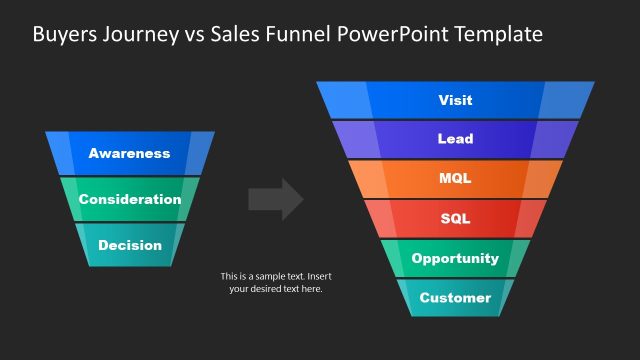 Buyers Journey vs Sales Funnel PowerPoint Template

Awareness
Consideration
Decision

This is a sample text. Insert your desired text here.

Visit
Lead
MQL
SQL
Opportunity
Customer